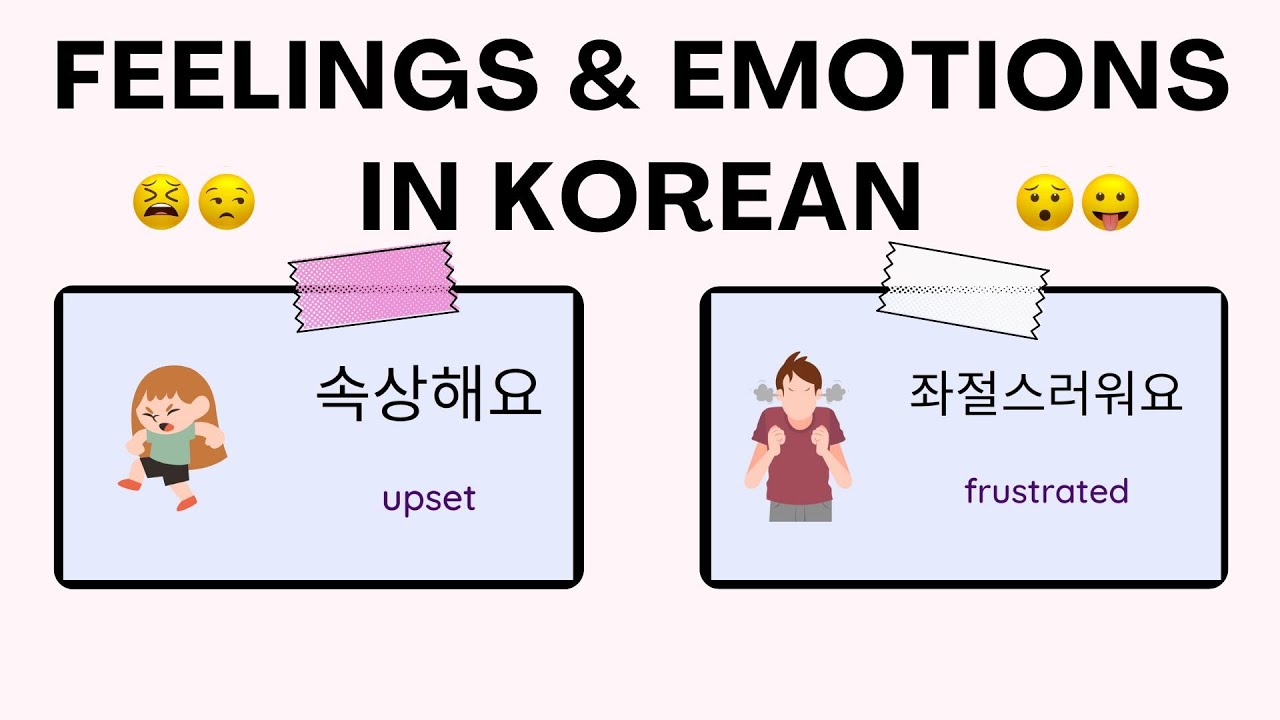 FEELINGS & EMOTIONS IN KOREAN

속상해요

upset

좌절스러워요

frustrated